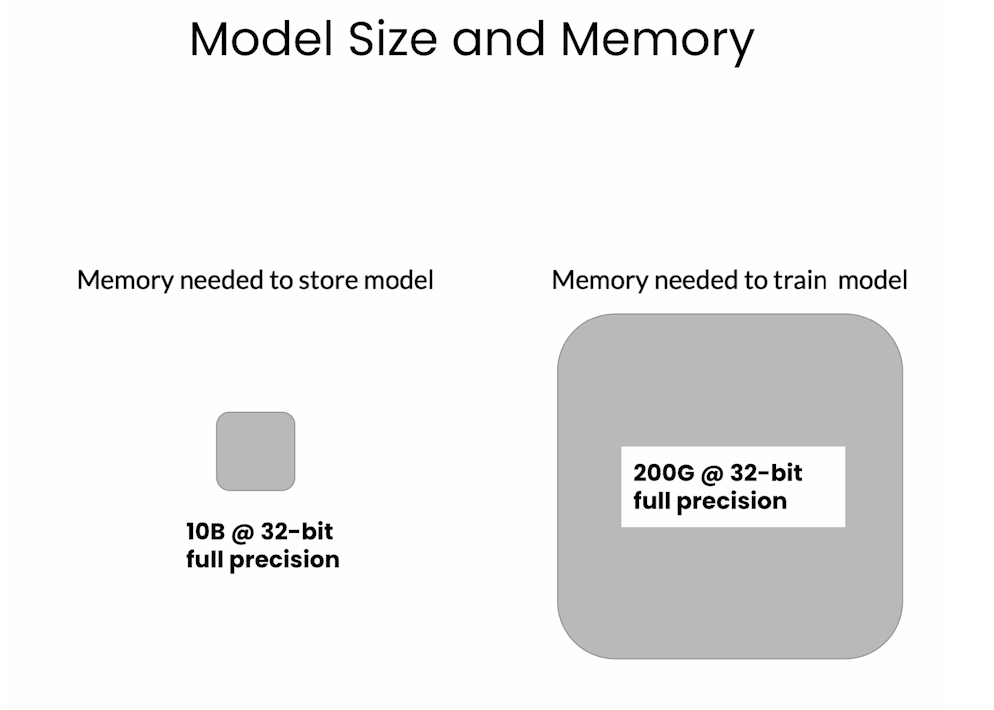 Model Size and Memory

Memory needed to store model

10B @ 32-bit full precision

Memory needed to train model

200G @ 32-bit full precision